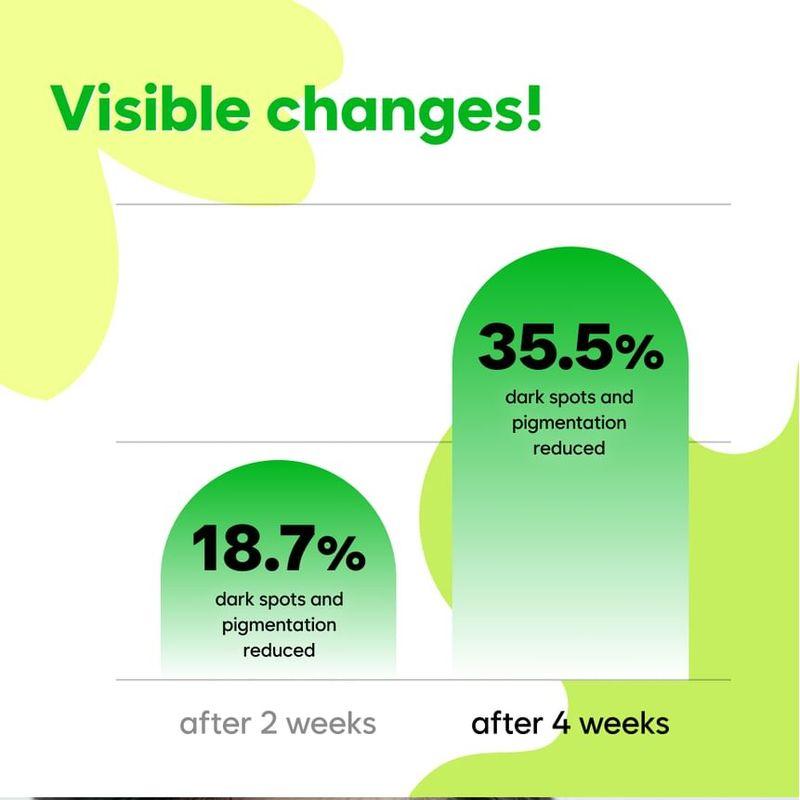 Visible changes!

18.7%
dark spots and pigmentation reduced

35.5%
dark spots and pigmentation reduced

after 2 weeks

after 4 weeks